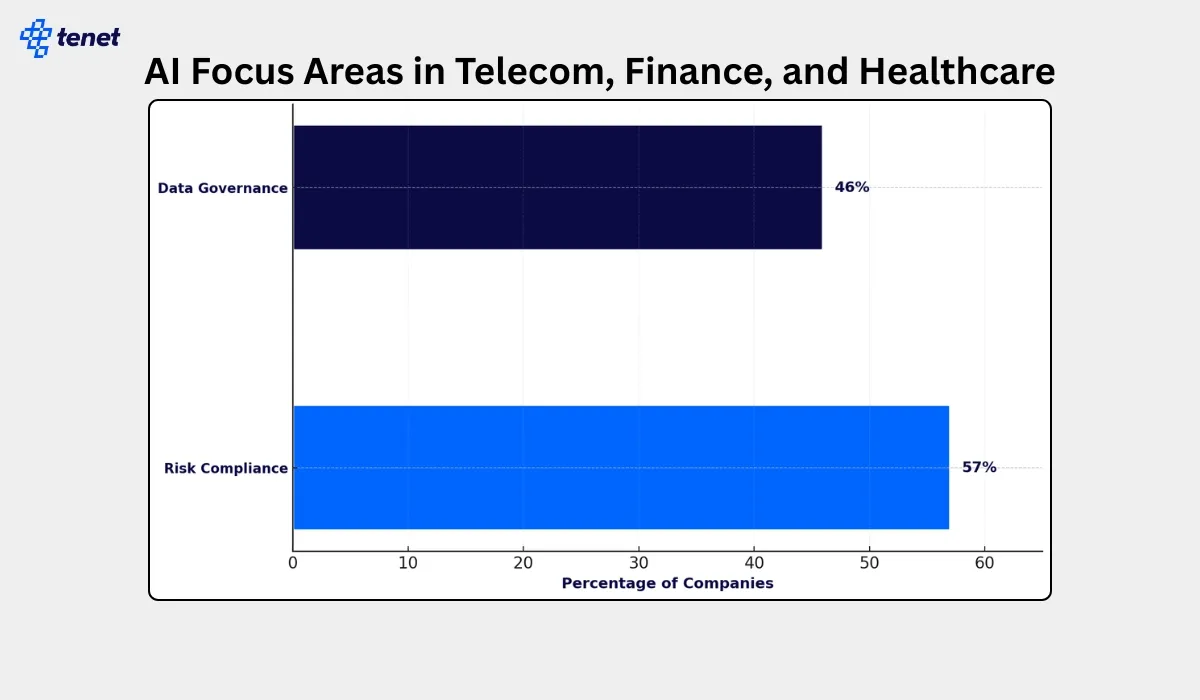 tenet

AI Focus Areas in Telecom, Finance, and Healthcare

Data Governance
46%

Risk Compliance
57%

0 10 20 30 40 50 60
Percentage of Companies